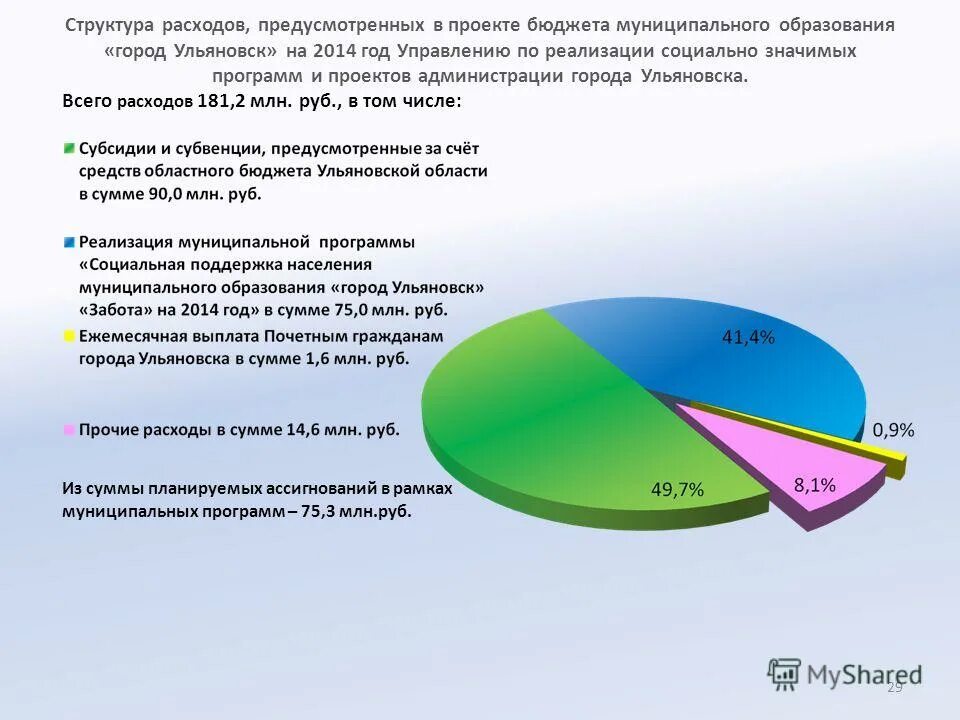 Структура расходов, предусмотренных в проекте бюджета муниципального образования «город Ульяновск» на 2014 год Управлению по реализации социально значимых программ и проектов администрации города Ульяновска.

Всего расходов 181,2 млн. руб., в том числе:

Субсидии и субвенции, предусмотренные за счёт средств областного бюджета Ульяновской области в сумме 90,0 млн. руб.

Реализация муниципальной программы «Социальная поддержка населения муниципального образования «город Ульяновск» «Забота» на 2014 год» в сумме 75,0 млн. руб.

Ежемесячная выплата Почетным гражданам города Ульяновска в сумме 1,6 млн. руб.

Прочие расходы в сумме 14,6 млн. руб.

Из суммы планируемых ассигнований в рамках муниципальных программ – 75,3 млн.руб.

41,4%

0,9%

8,1%

49,7%

MyShared

29